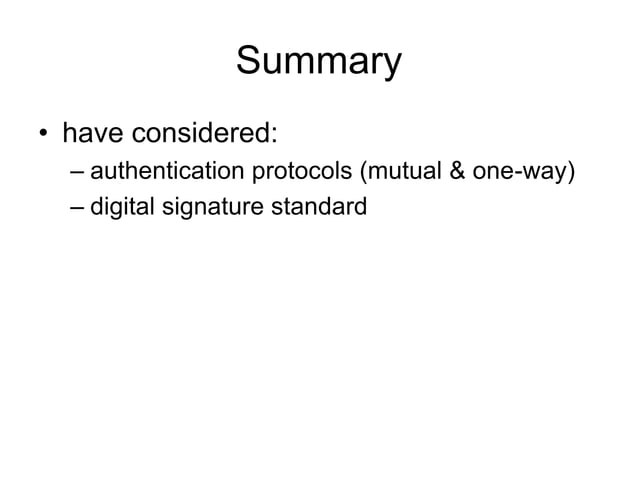 Summary

• have considered:
– authentication protocols (mutual & one-way)
– digital signature standard